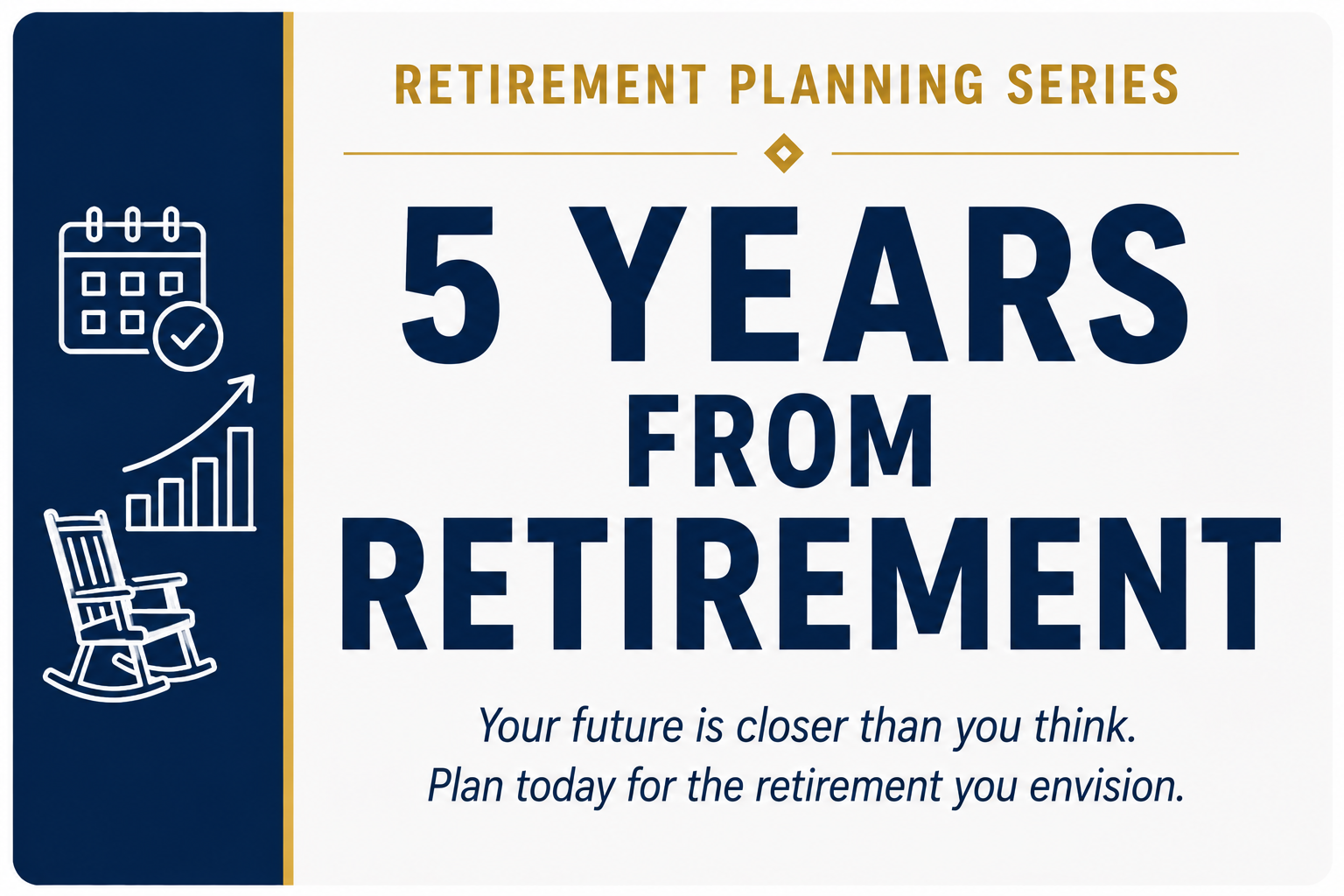 RETIREMENT PLANNING SERIES

5 YEARS FROM RETIREMENT

Your future is closer than you think. Plan today for the retirement you envision.